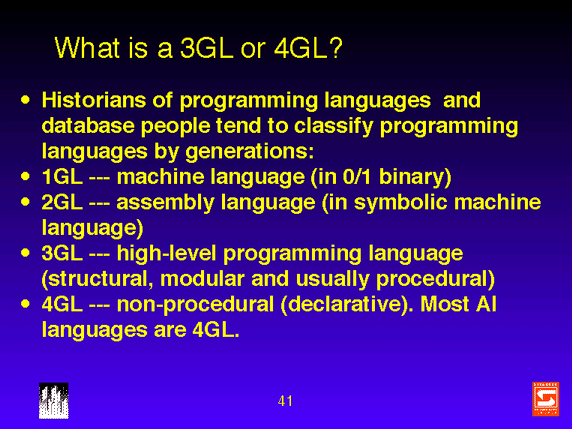 What is a 3GL or 4GL?

• Historians of programming languages and database people tend to classify programming languages by generations:
• 1GL --- machine language (in 0/1 binary)
• 2GL --- assembly language (in symbolic machine language)
• 3GL --- high-level programming language (structural, modular and usually procedural)
• 4GL --- non-procedural (declarative). Most AI languages are 4GL.

41